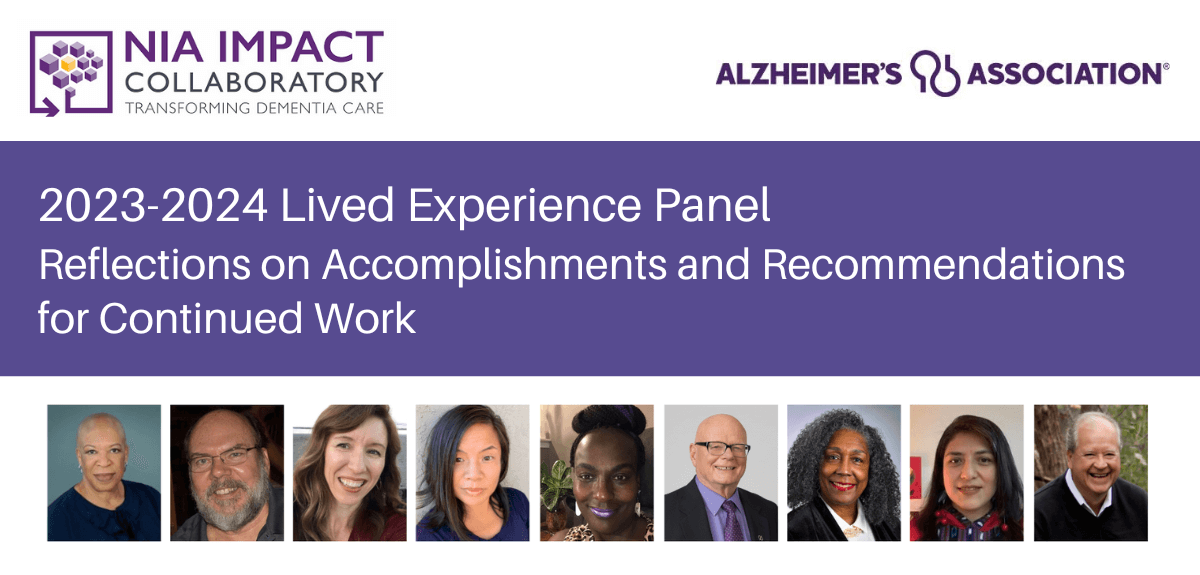 NIA IMPACT COLLABORATORY
TRANSFORMING DEMENTIA CARE

ALZHEIMER'S ASSOCIATION®

2023-2024 Lived Experience Panel
Reflections on Accomplishments and Recommendations for Continued Work